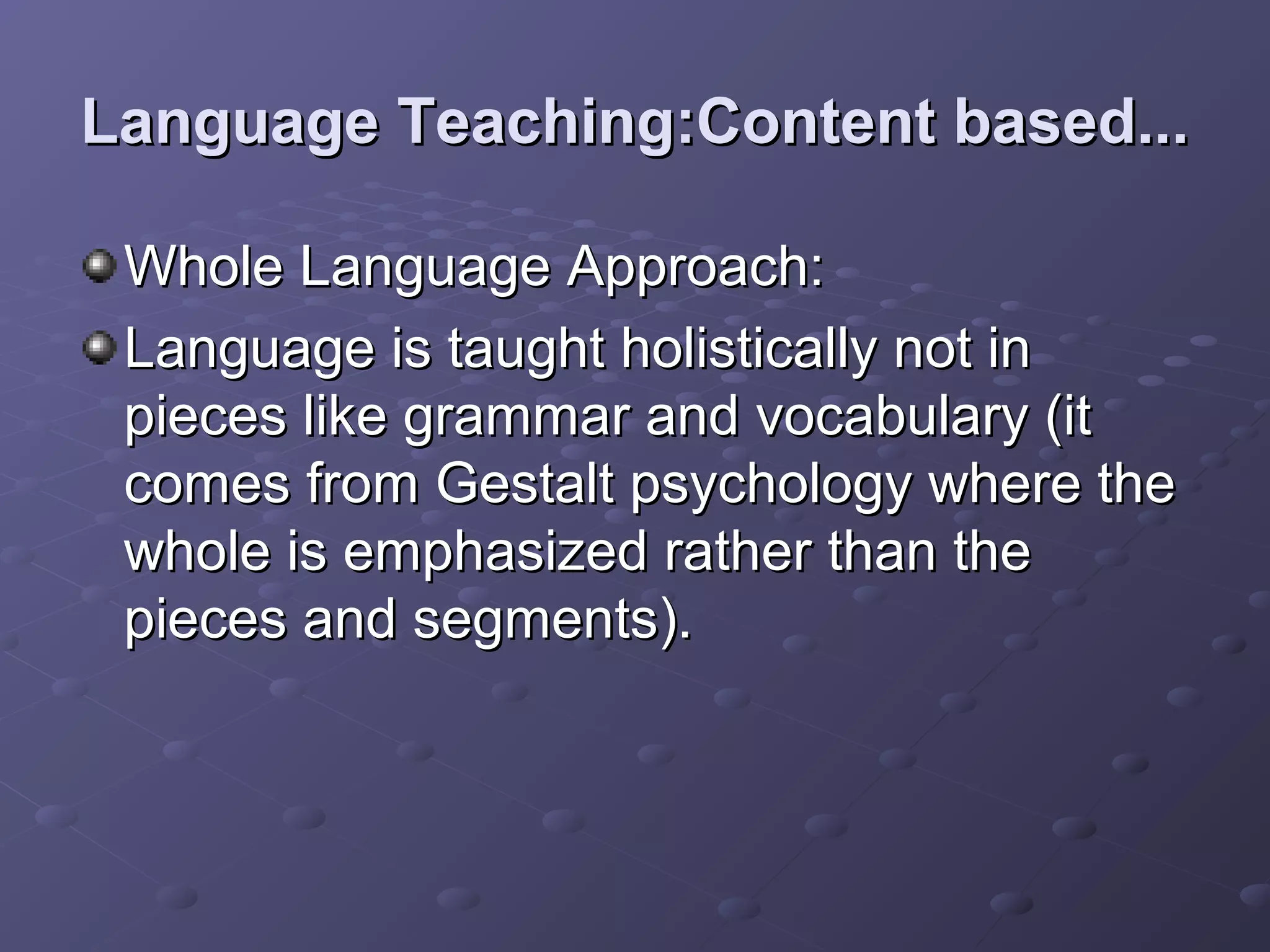 Language Teaching:Content based...

Whole Language Approach:

Language is taught holistically not in pieces like grammar and vocabulary (it comes from Gestalt psychology where the whole is emphasized rather than the pieces and segments).